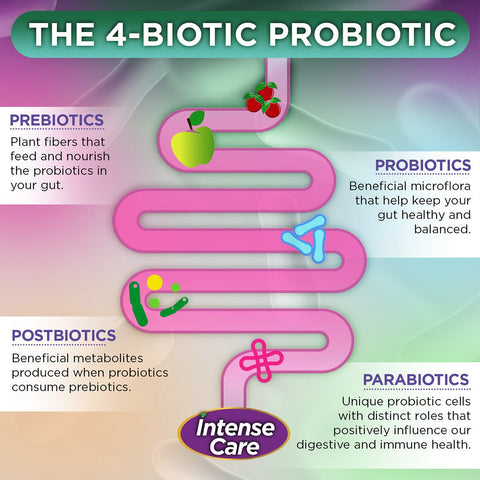 THE 4-BIOTIC PROBIOTIC

PREBIOTICS
Plant fibers that feed and nourish the probiotics in your gut.

PROBIOTICS
Beneficial microflora that help keep your gut healthy and balanced.

POSTBIOTICS
Beneficial metabolites produced when probiotics consume prebiotics.

PARABIOTICS
Unique probiotic cells with distinct roles that positively influence our digestive and immune health.

Intense Care